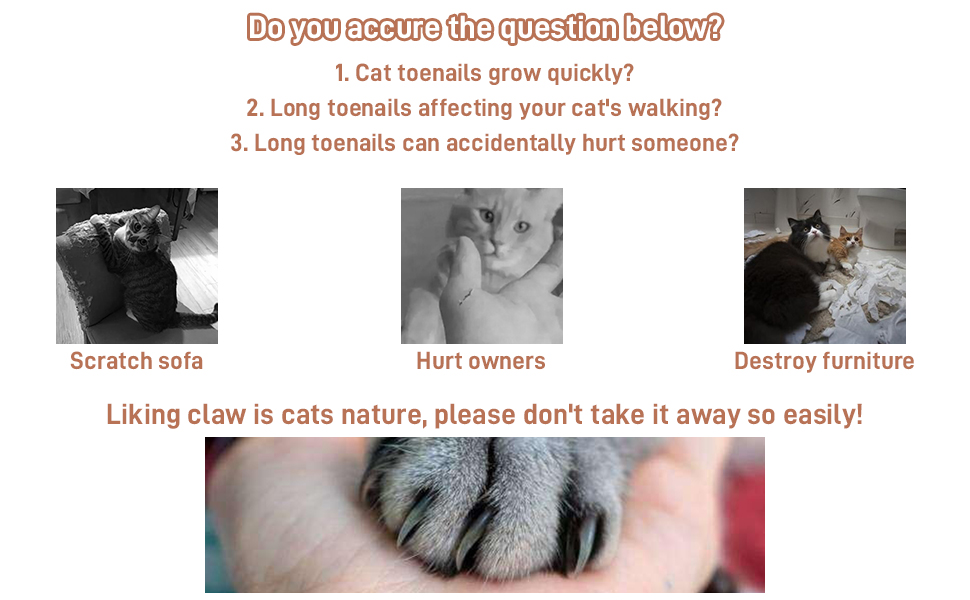 Do you accure the question below?

1. Cat toenails grow quickly?
2. Long toenails affecting your cat's walking?
3. Long toenails can accidentally hurt someone?

Scratch sofa

Hurt owners

Destroy furniture

Liking claw is cats nature, please don't take it away so easily!